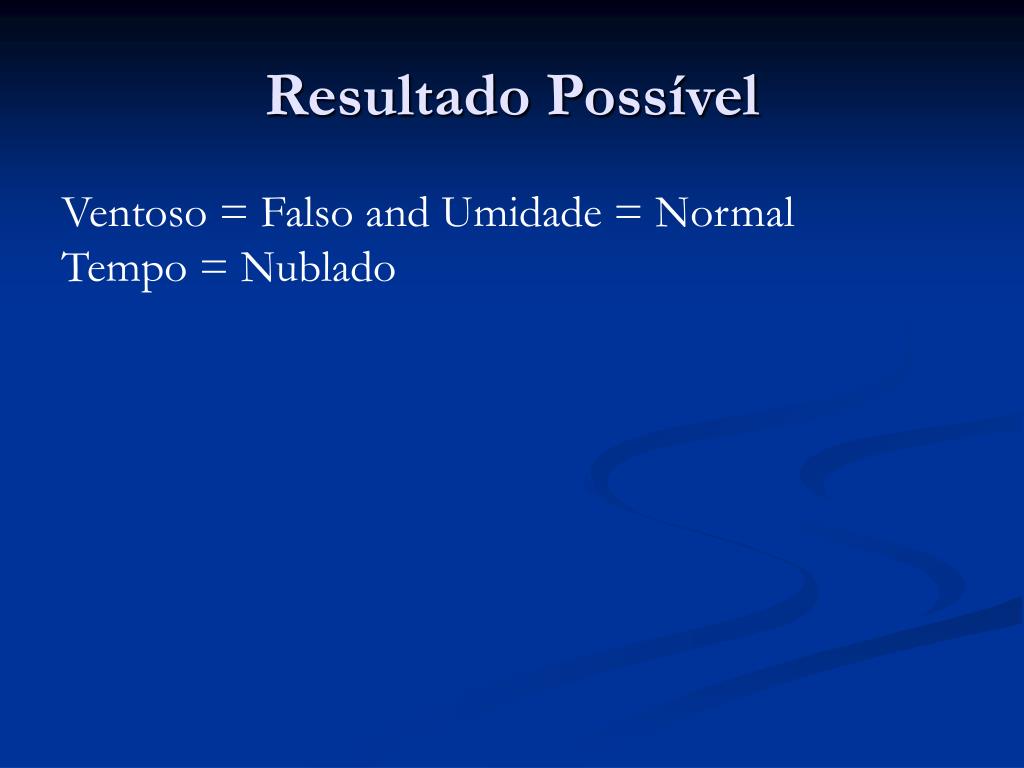 Resultado Possível

Ventoso = Falso and Umidade = Normal
Tempo = Nublado